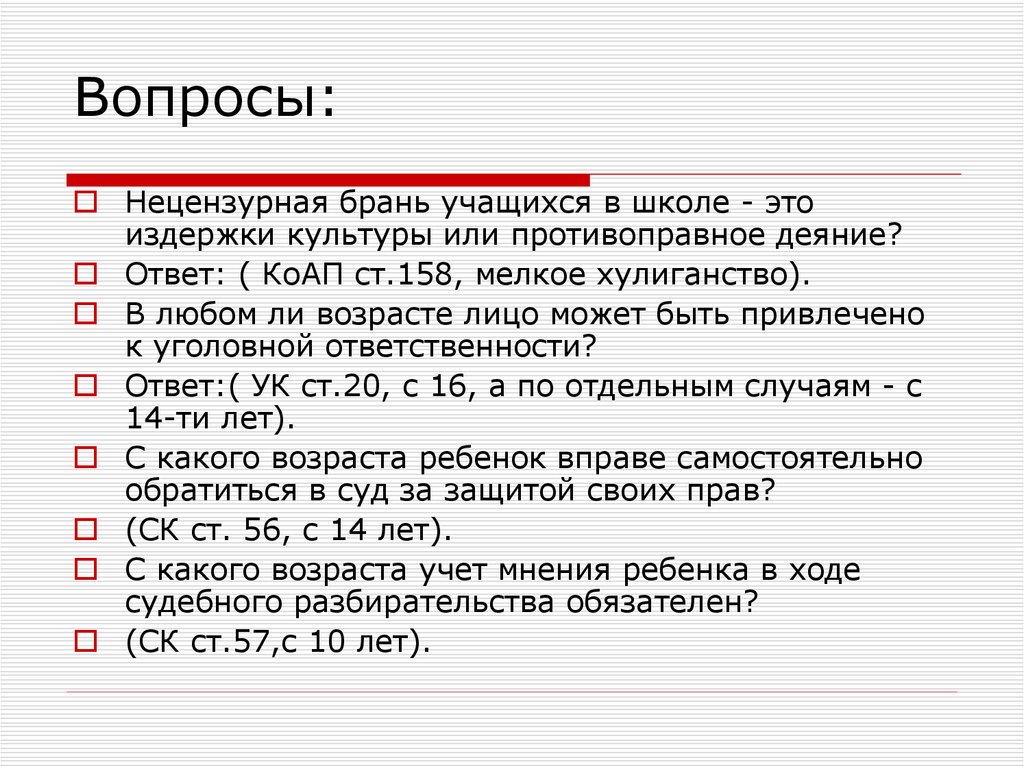 Вопросы:

Нецензурная брань учащихся в школе - это издержки культуры или противоправное деяние?

Ответ: ( КоАП ст.158, мелкое хулиганство).

В любом ли возрасте лицо может быть привлечено к уголовной ответственности?

Ответ:( УК ст.20, с 16, а по отдельным случаям - с 14-ти лет).

С какого возраста ребенок вправе самостоятельно обратиться в суд за защитой своих прав?

(СК ст. 56, с 14 лет).

С какого возраста учет мнения ребенка в ходе судебного разбирательства обязателен?

(СК ст.57,с 10 лет).